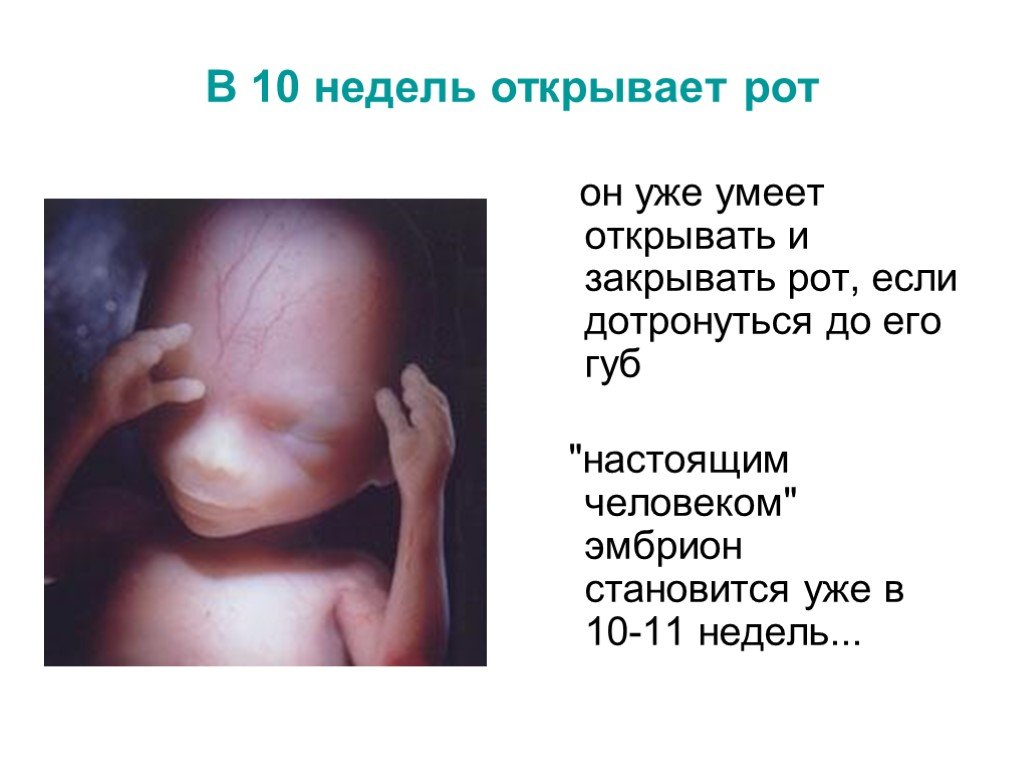 В 10 недель открывает рот

он уже умеет открывать и закрывать рот, если дотронуться до его губ

"настоящим человеком" эмбрион становится уже в 10-11 недель...